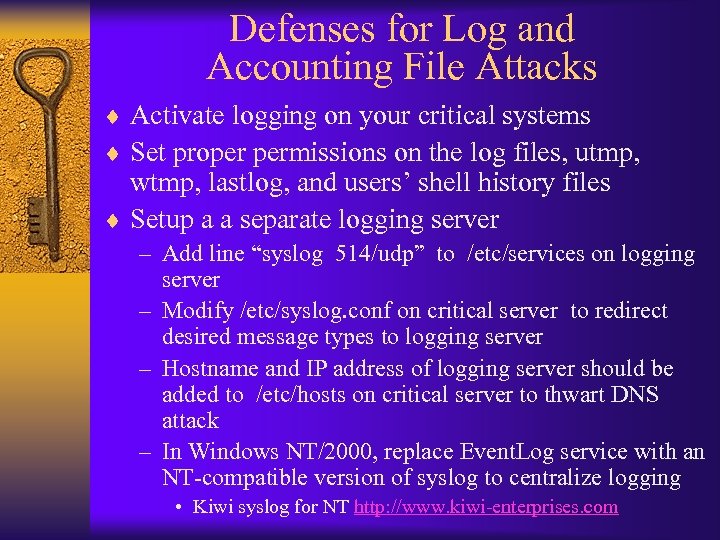 Defenses for Log and Accounting File Attacks

♦ Activate logging on your critical systems

♦ Set proper permissions on the log files, utmp, wtmp, lastlog, and users' shell history files

♦ Setup a a separate logging server

– Add line "syslog 514/udp" to /etc/services on logging server

– Modify /etc/syslog.conf on critical server to redirect desired message types to logging server

– Hostname and IP address of logging server should be added to /etc/hosts on critical server to thwart DNS attack

– In Windows NT/2000, replace EventLog service with an NT-compatible version of syslog to centralize logging

• Kiwi syslog for NT http://www.kiwi-enterprises.com